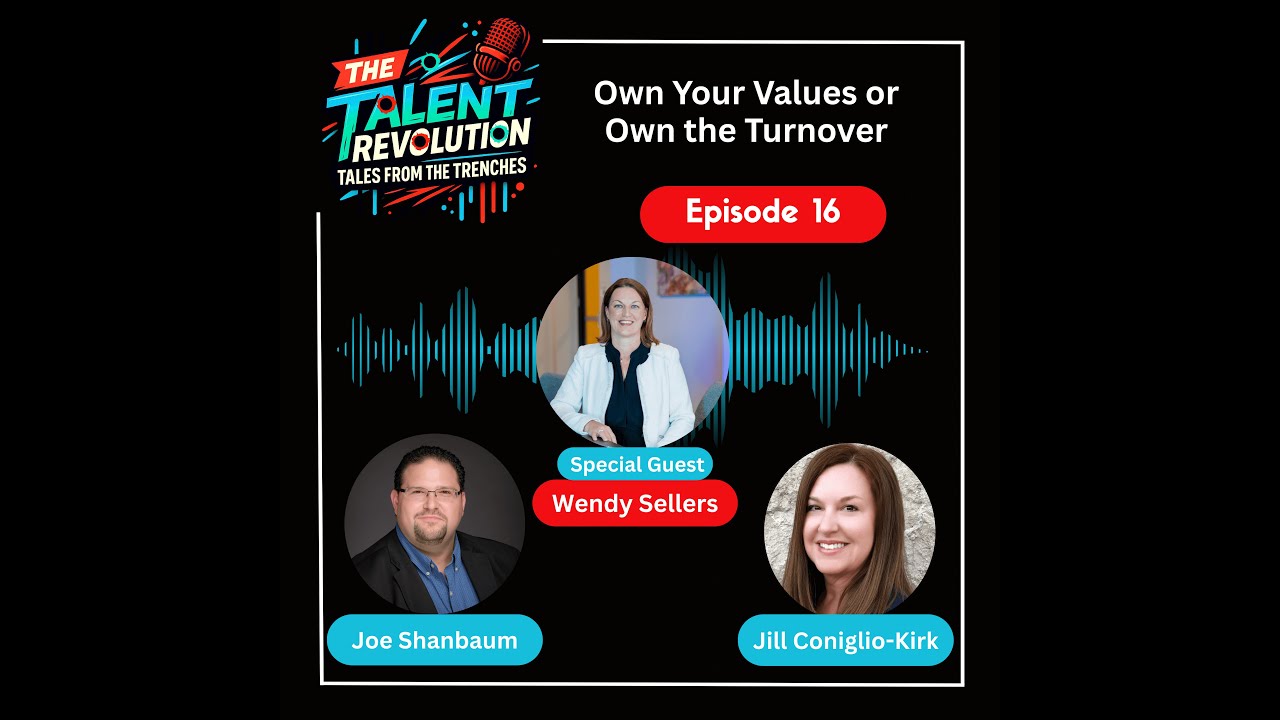 THE TALENT REVOLUTION
TALES FROM THE TRENCHES

Own Your Values or Own the Turnover

Episode 16

Special Guest
Wendy Sellers

Joe Shanbaum

Jill Coniglio-Kirk